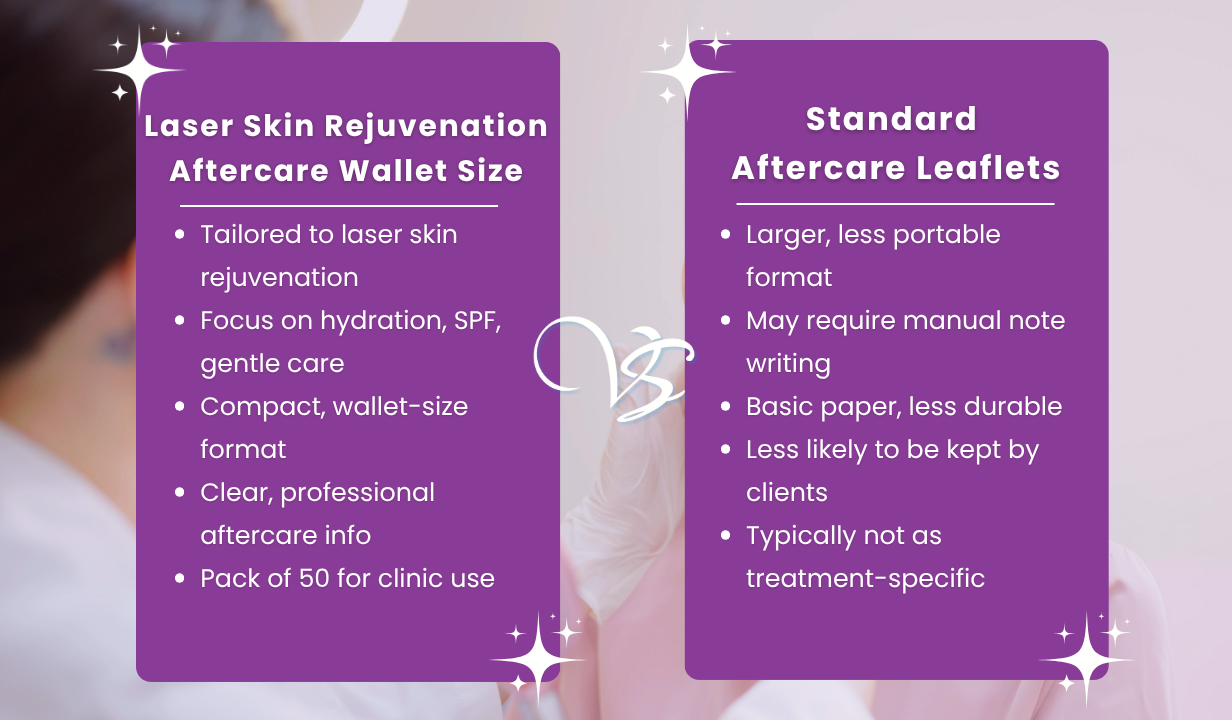 Laser Skin Rejuvenation Aftercare Wallet Size

- Tailored to laser skin rejuvenation
- Focus on hydration, SPF, gentle care
- Compact, wallet-size format
- Clear, professional aftercare info
- Pack of 50 for clinic use

VS

Standard Aftercare Leaflets

- Larger, less portable format
- May require manual note writing
- Basic paper, less durable
- Less likely to be kept by clients
- Typically not as treatment-specific